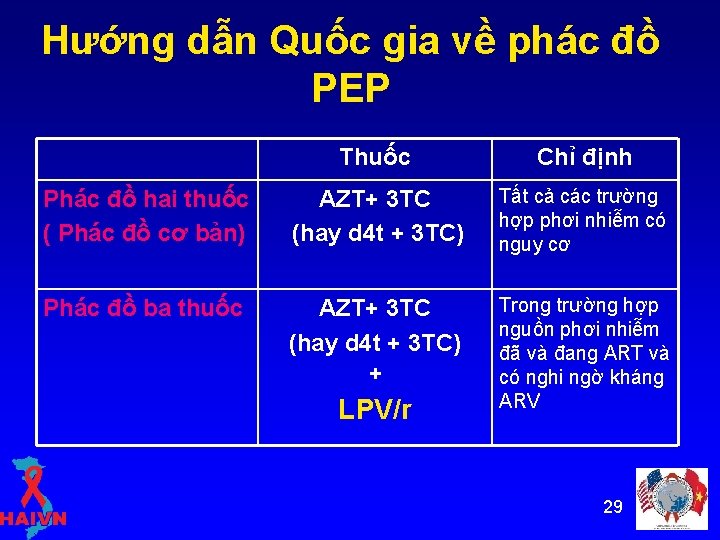 Hướng dẫn Quốc gia về phác đồ PEP

| | Thuốc | Chỉ định |
|---|---|---|
| Phác đồ hai thuốc ( Phác đồ cơ bản) | AZT+ 3TC (hay d4t + 3TC) | Tất cả các trường hợp phơi nhiễm có nguy cơ |
| Phác đồ ba thuốc | AZT+ 3TC (hay d4t + 3TC) + LPV/r | Trong trường hợp nguồn phơi nhiễm đã và đang ART và có nghi ngờ kháng ARV |

HAIVN

29